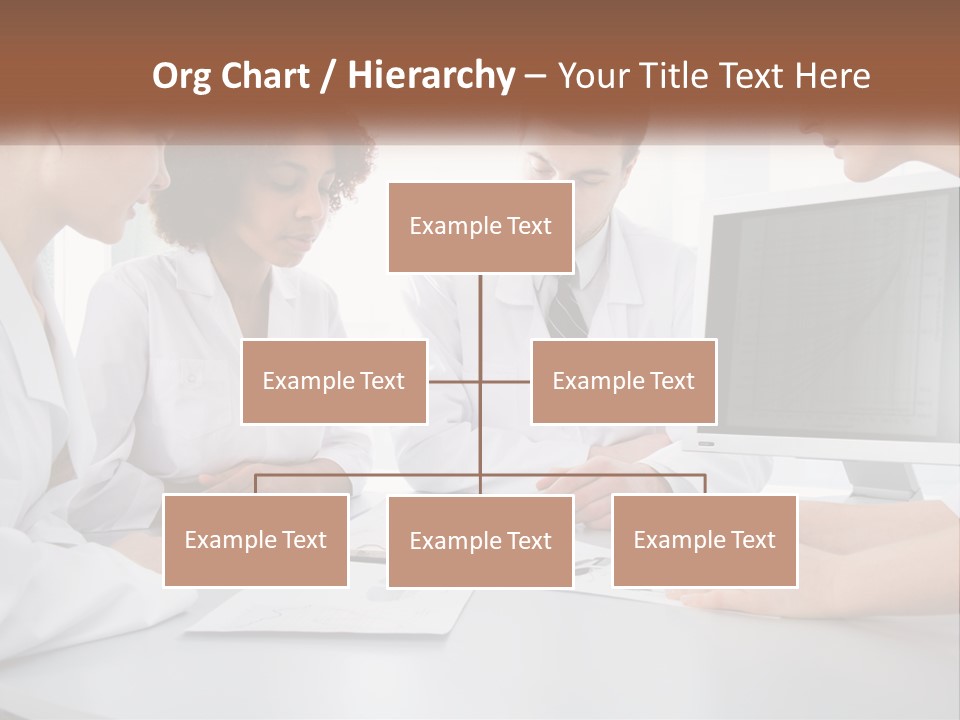 Org Chart / Hierarchy – Your Title Text Here

Example Text

Example Text

Example Text

Example Text

Example Text

Example Text